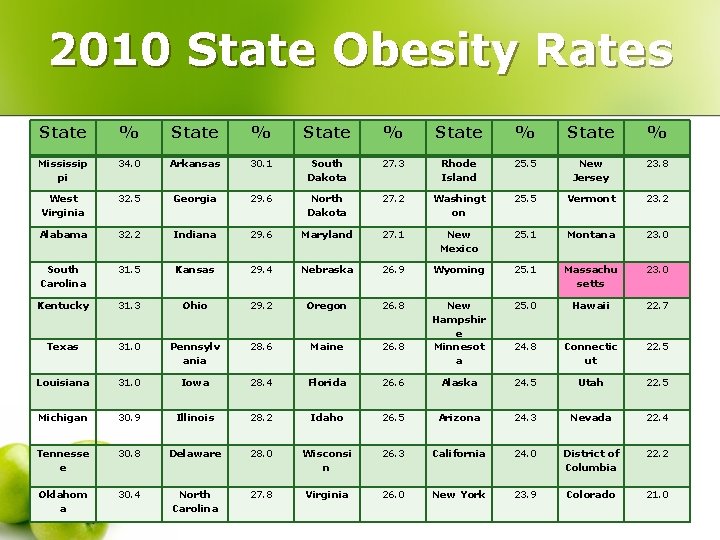 2010 State Obesity Rates

| State | % | State | % | State | % | State | % | State | % |
|---|---|---|---|---|---|---|---|---|---|
| Mississippi | 34.0 | Arkansas | 30.1 | South Dakota | 27.3 | Rhode Island | 25.5 | New Jersey | 23.8 |
| West Virginia | 32.5 | Georgia | 29.6 | North Dakota | 27.2 | Washington | 25.5 | Vermont | 23.2 |
| Alabama | 32.2 | Indiana | 29.6 | Maryland | 27.1 | New Mexico | 25.1 | Montana | 23.0 |
| South Carolina | 31.5 | Kansas | 29.4 | Nebraska | 26.9 | Wyoming | 25.1 | Massachusetts | 23.0 |
| Kentucky | 31.3 | Ohio | 29.2 | Oregon | 26.8 | New Hampshire | 25.0 | Hawaii | 22.7 |
| Texas | 31.0 | Pennsylvania | 28.6 | Maine | 26.8 | Minnesota | 24.8 | Connecticut | 22.5 |
| Louisiana | 31.0 | Iowa | 28.4 | Florida | 26.6 | Alaska | 24.5 | Utah | 22.5 |
| Michigan | 30.9 | Illinois | 28.2 | Idaho | 26.5 | Arizona | 24.3 | Nevada | 22.4 |
| Tennessee | 30.8 | Delaware | 28.0 | Wisconsin | 26.3 | California | 24.0 | District of Columbia | 22.2 |
| Oklahoma | 30.4 | North Carolina | 27.8 | Virginia | 26.0 | New York | 23.9 | Colorado | 21.0 |